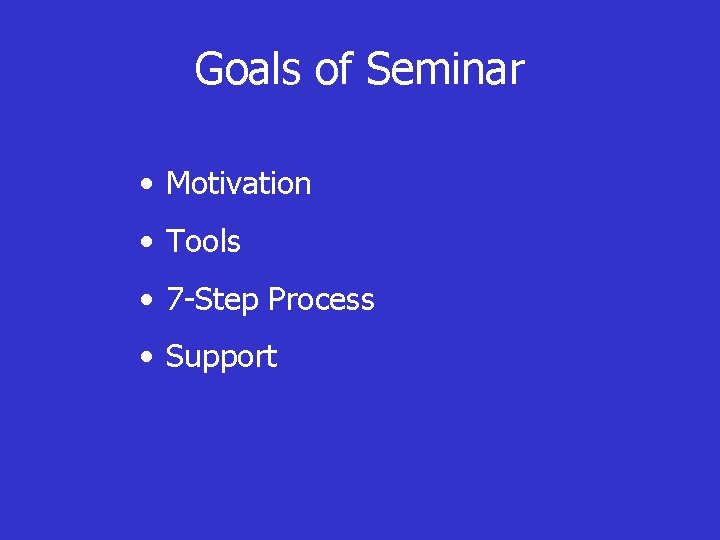 Goals of Seminar

• Motivation
• Tools
• 7-Step Process
• Support